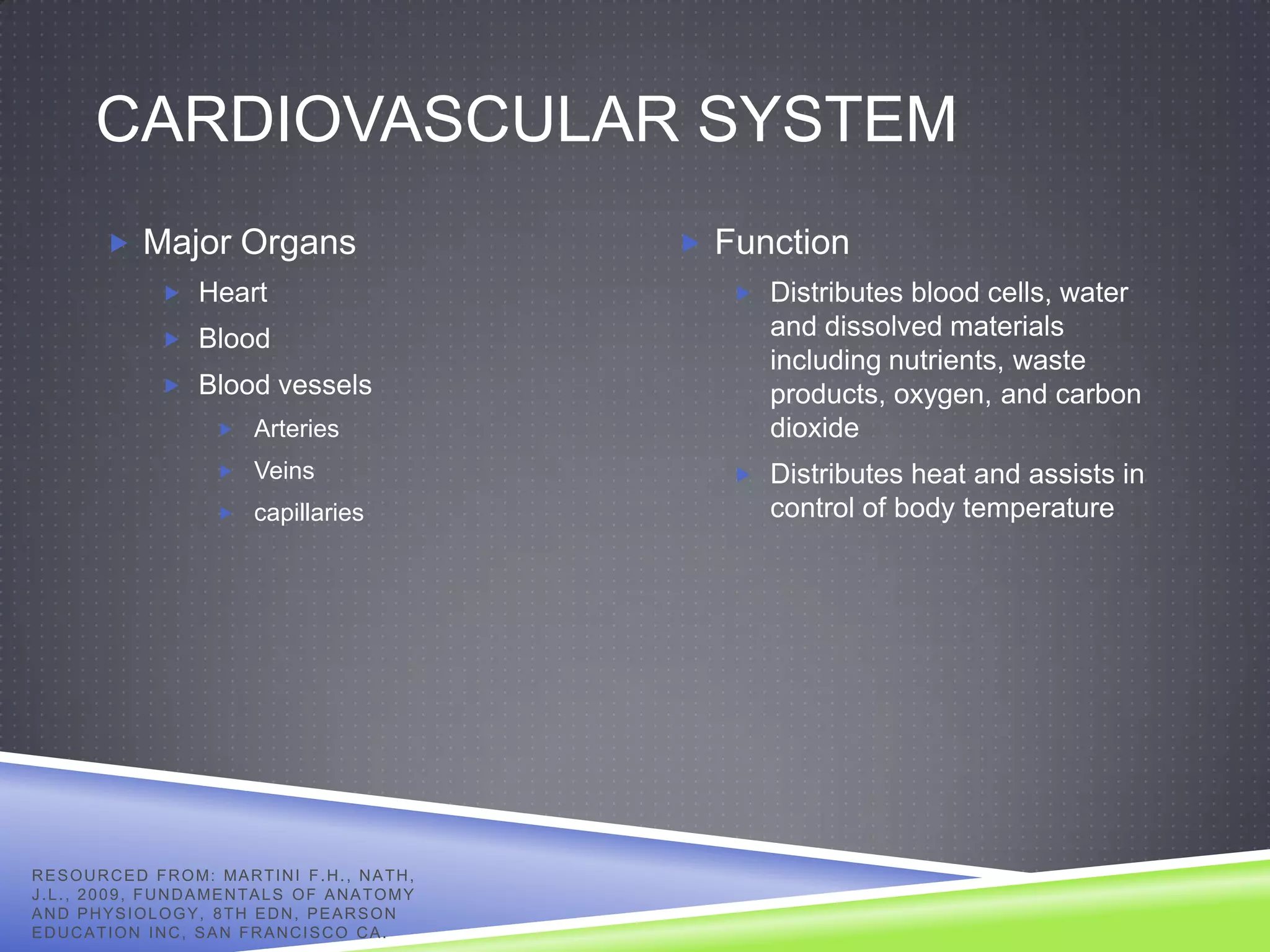 CARDIOVASCULAR SYSTEM

Major Organs

Heart

Blood

Blood vessels

Arteries

Veins

capillaries

Function

Distributes blood cells, water and dissolved materials including nutrients, waste products, oxygen, and carbon dioxide

Distributes heat and assists in control of body temperature

RESOURCED FROM: MARTINI F.H., NATH, J.L., 2009, FUNDAMENTALS OF ANATOMY AND PHYSIOLOGY, 8TH EDN, PEARSON EDUCATION INC, SAN FRANCISCO CA.